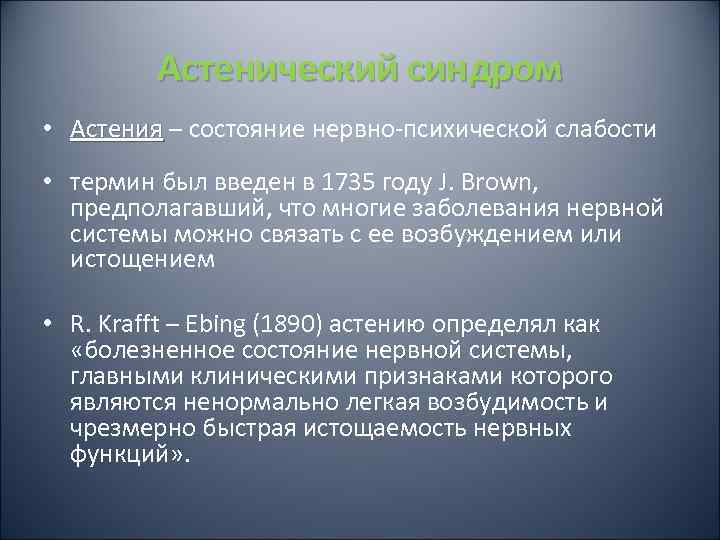 Астенический синдром

• Астения – состояние нервно-психической слабости

• термин был введен в 1735 году J. Brown, предполагавший, что многие заболевания нервной системы можно связать с ее возбуждением или истощением

• R. Krafft – Ebing (1890) астению определял как «болезненное состояние нервной системы, главными клиническими признаками которого являются ненормально легкая возбудимость и чрезмерно быстрая истощаемость нервных функций».